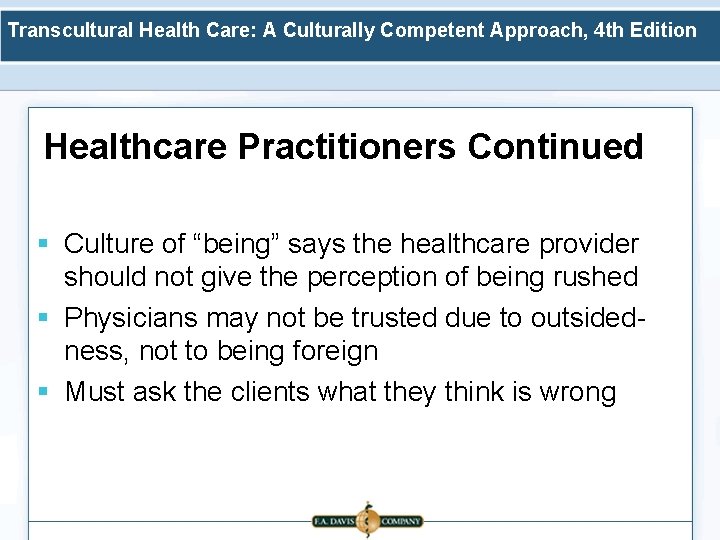 Transcultural Health Care: A Culturally Competent Approach, 4th Edition

Healthcare Practitioners Continued

• Culture of "being" says the healthcare provider should not give the perception of being rushed
• Physicians may not be trusted due to outsidedness, not to being foreign
• Must ask the clients what they think is wrong

F.A. DAVIS COMPANY